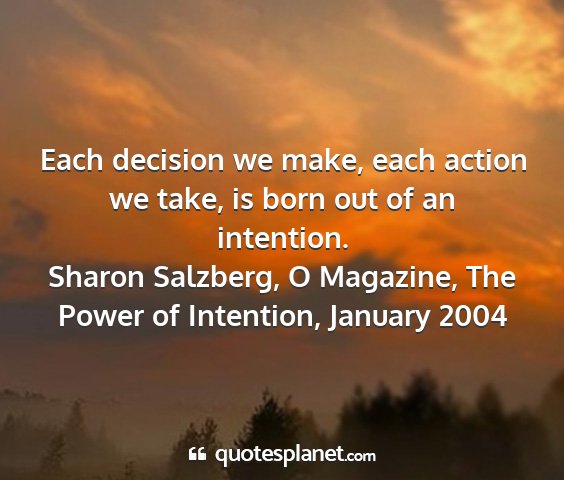 Each decision we make, each action we take, is born out of an intention.
Sharon Salzberg, O Magazine, The Power of Intention, January 2004

quotesplanet.com